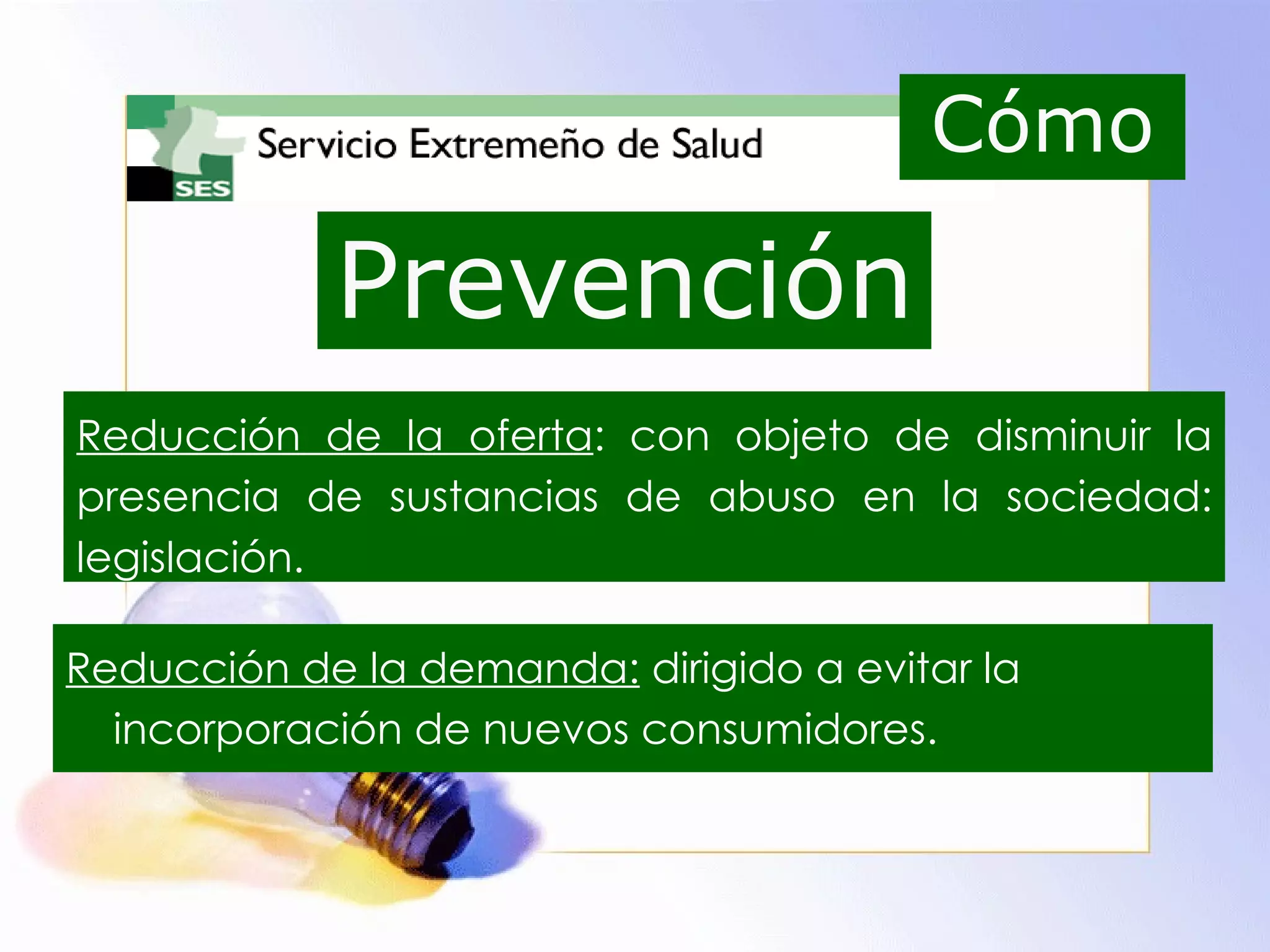 SES

Servicio Extremeño de Salud

Cómo

Prevención

Reducción de la oferta: con objeto de disminuir la presencia de sustancias de abuso en la sociedad: legislación.

Reducción de la demanda: dirigido a evitar la incorporación de nuevos consumidores.